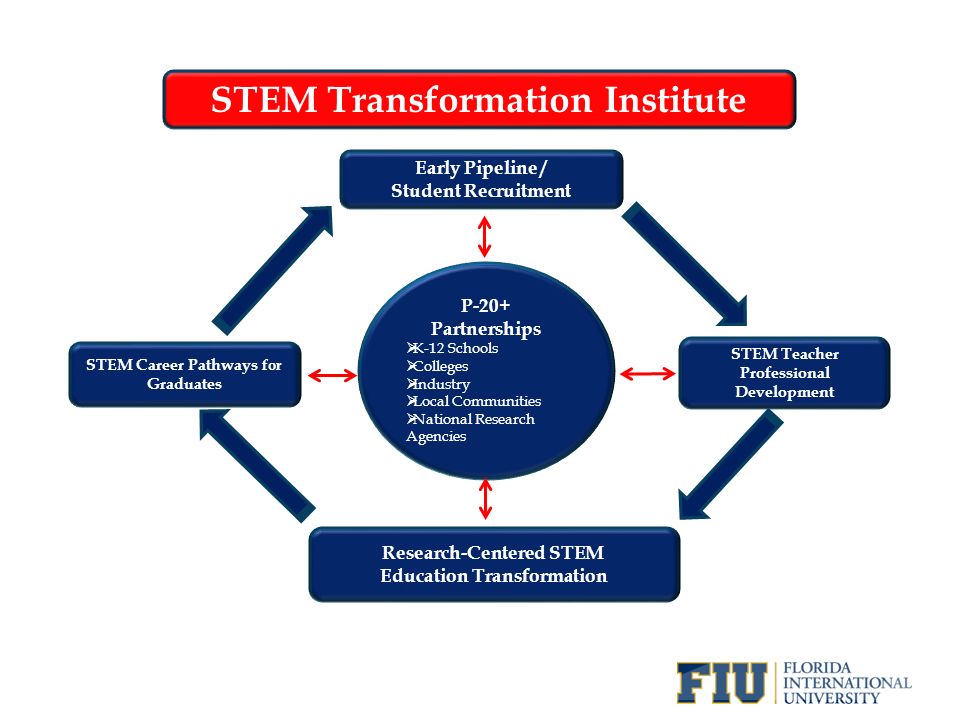 STEM Transformation Institute

Early Pipeline/
Student Recruitment

STEM Career Pathways for Graduates

P-20+
Partnerships
➢K-12 Schools
➢Colleges
➢Industry
➢Local Communities
➢National Research Agencies

STEM Teacher Professional Development

Research-Centered STEM Education Transformation

FIU FLORIDA INTERNATIONAL UNIVERSITY